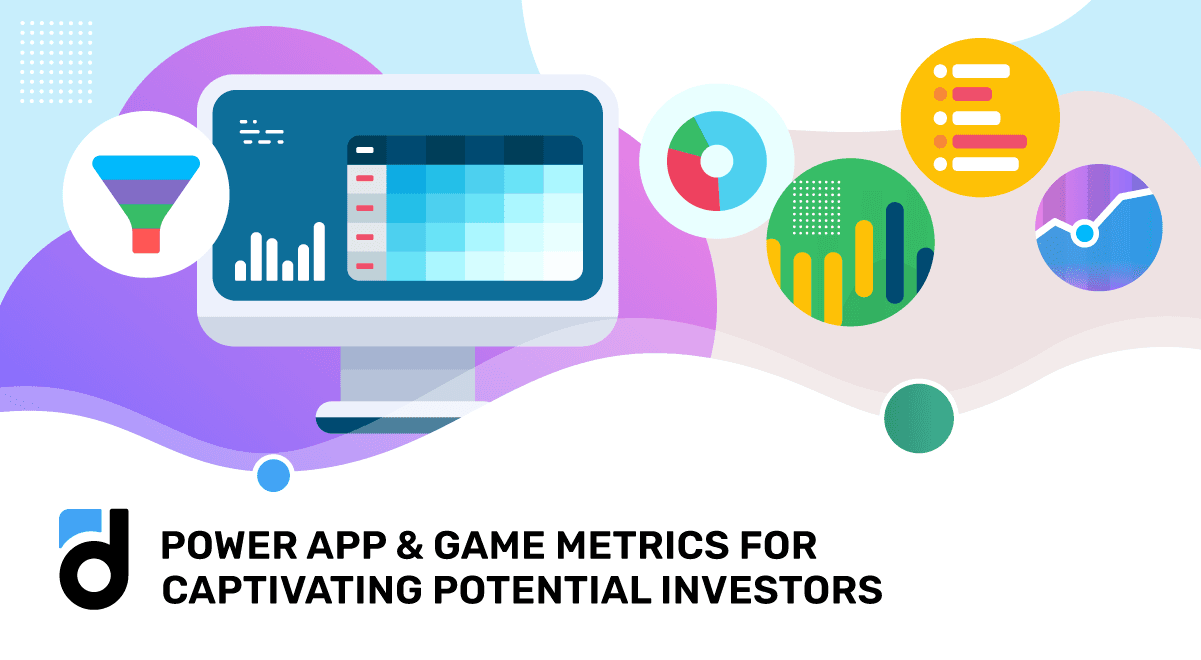 POWER APP & GAME METRICS FOR CAPTIVATING POTENTIAL INVESTORS